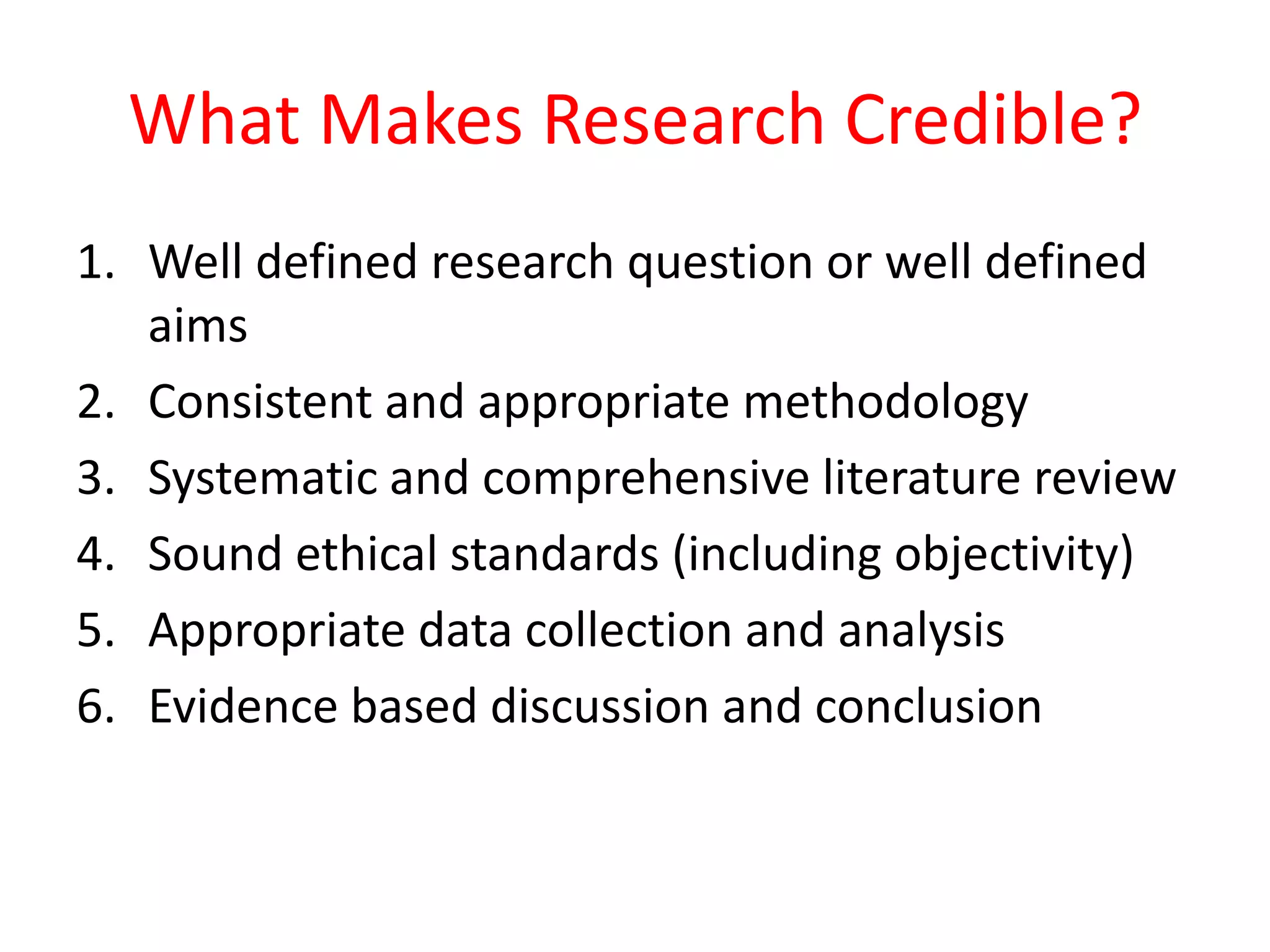 What Makes Research Credible?

1. Well defined research question or well defined aims
2. Consistent and appropriate methodology
3. Systematic and comprehensive literature review
4. Sound ethical standards (including objectivity)
5. Appropriate data collection and analysis
6. Evidence based discussion and conclusion